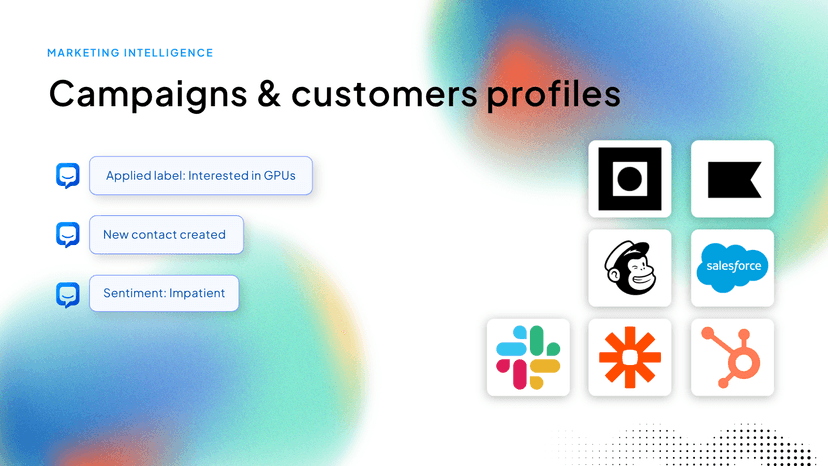 MARKETING INTELLIGENCE

Campaigns & customers profiles

Applied label: Interested in GPUs

New contact created

Sentiment: Impatient

salesforce